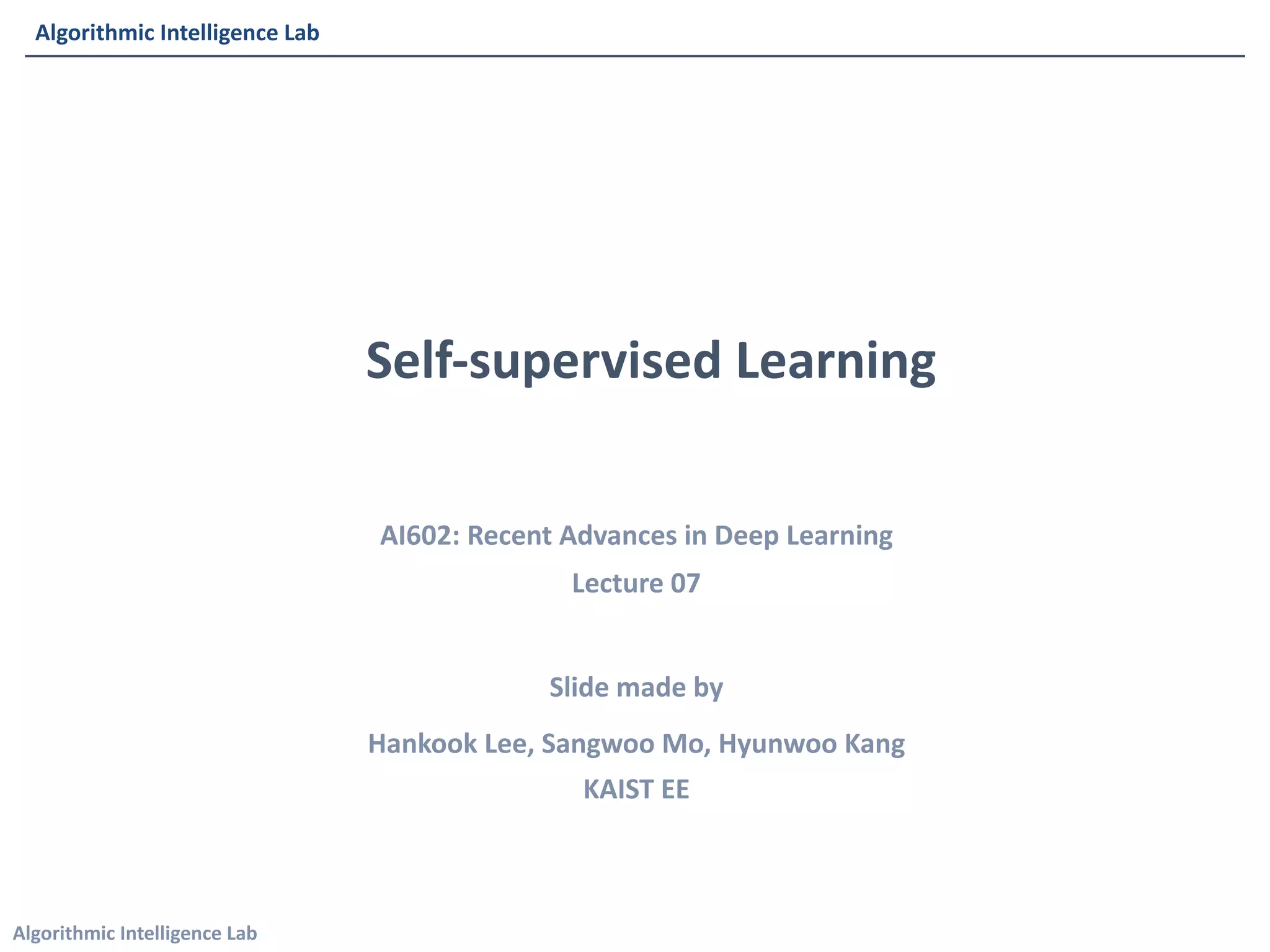 Algorithmic Intelligence Lab

Self-supervised Learning

AI602: Recent Advances in Deep Learning
Lecture 07

Slide made by
Hankook Lee, Sangwoo Mo, Hyunwoo Kang
KAIST EE

Algorithmic Intelligence Lab